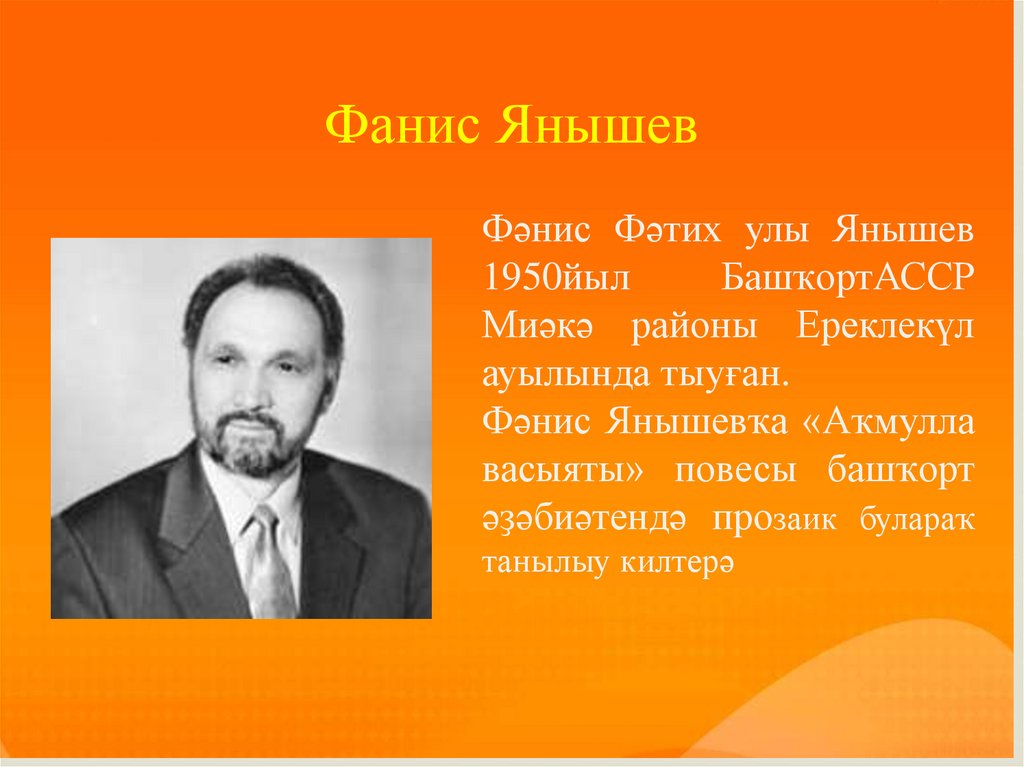 Фанис Янышев

Фәнис Фәтих улы Янышев 1950йыл БашҡортАССР Миәкә районы Ереклекүл ауылында тыуған.
Фәнис Янышевҡа «Аҡмулла васыяты» повесы башҡорт әҙәбиәтендә прозаик булараҡ танылыу килтерә